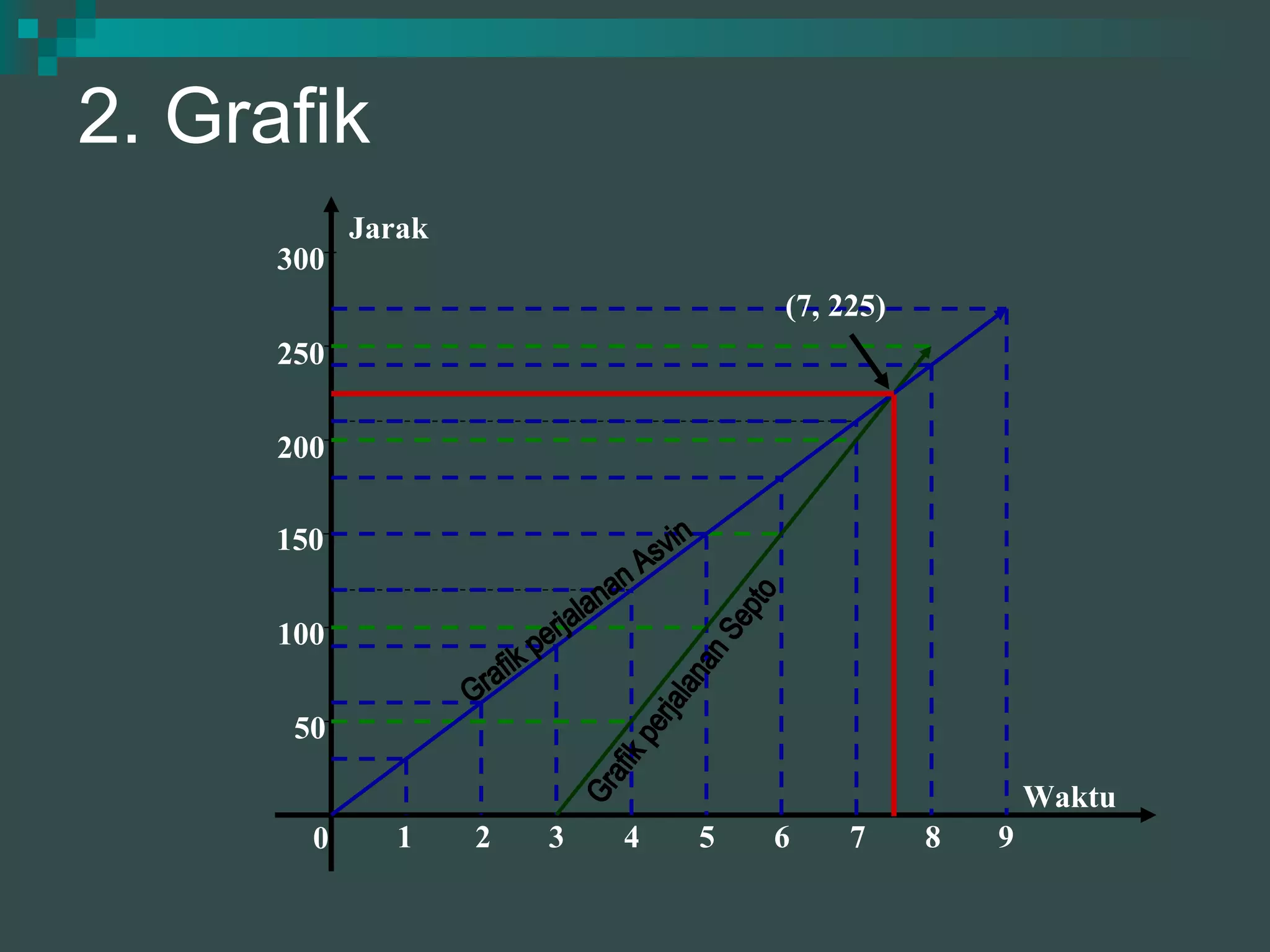 2. Grafik

Jarak

300

250

200

150

100

50

(7, 225)

Grafik perjalanan Asvin

Grafik perjalanan Septo

Waktu

0 1 2 3 4 5 6 7 8 9